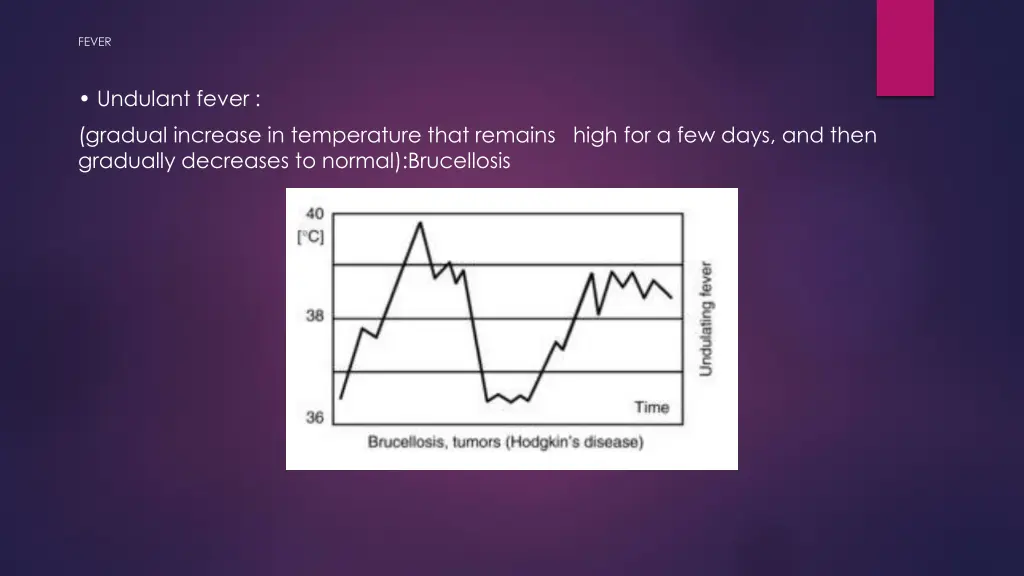 FEVER

• Undulant fever :

(gradual increase in temperature that remains high for a few days, and then gradually decreases to normal):Brucellosis

40
[°C]
38
36
Time
Undulating fever
Brucellosis, tumors (Hodgkin's disease)